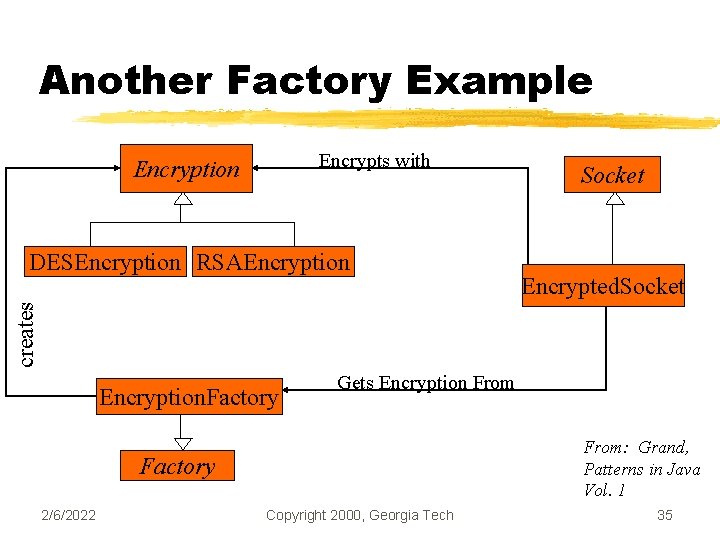 Another Factory Example

Encryption

Encrypts with

Socket

DESEncryption

RSAEncryption

EncryptedSocket

creates

Gets Encryption From

EncryptionFactory

Factory

From: Grand, Patterns in Java Vol. 1

2/6/2022

Copyright 2000, Georgia Tech

35